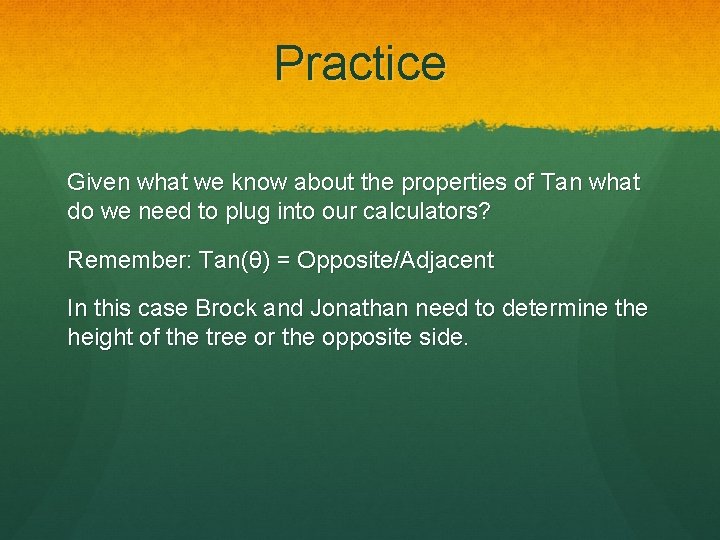 Practice

Given what we know about the properties of Tan what do we need to plug into our calculators?

Remember: Tan(θ) = Opposite/Adjacent

In this case Brock and Jonathan need to determine the height of the tree or the opposite side.